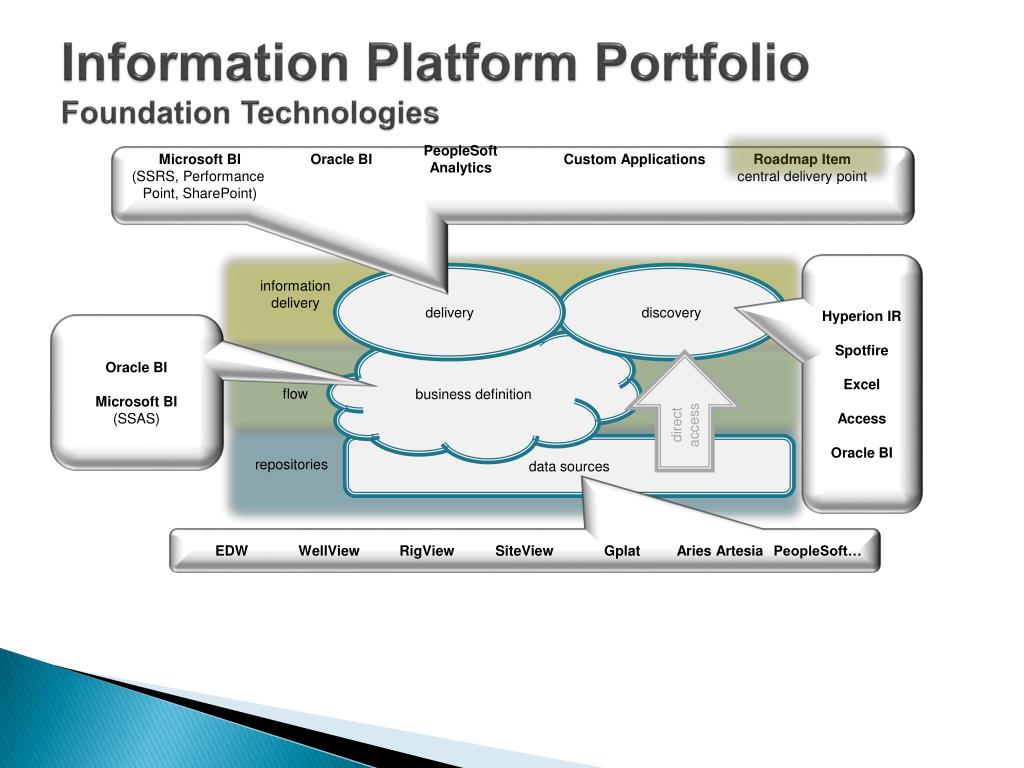 Information Platform Portfolio
Foundation Technologies

Microsoft BI
(SSRS, Performance Point, SharePoint)

Oracle BI

PeopleSoft Analytics

Custom Applications

Roadmap Item
central delivery point

information delivery

delivery

discovery

Hyperion IR

Spotfire

Excel

Access

Oracle BI

Oracle BI

Microsoft BI
(SSAS)

flow

business definition

direct access

repositories

data sources

EDW WellView RigView SiteView Gplat Aries Artesia PeopleSoft…